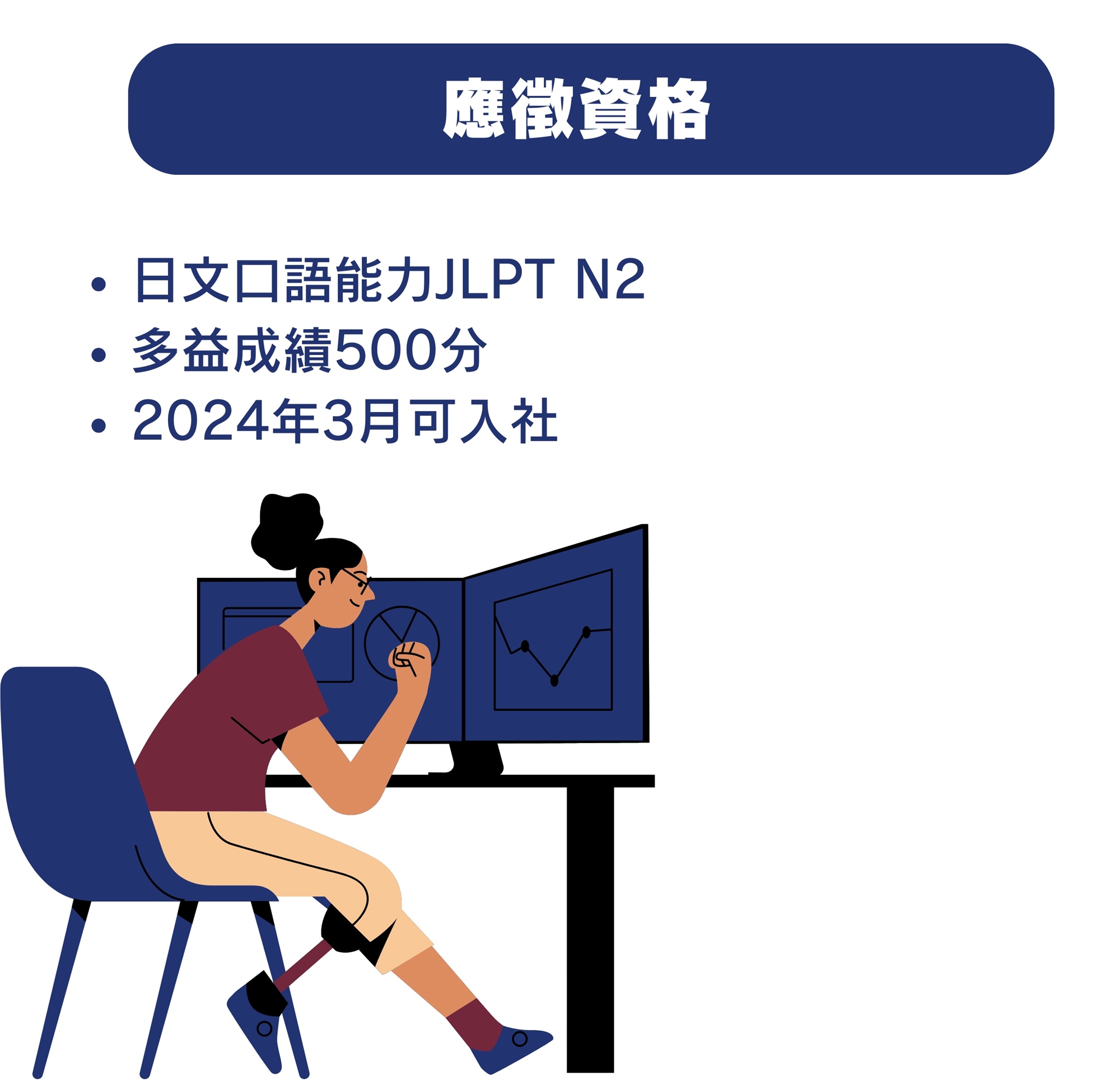 應徵資格

• 日文口語能力JLPT N2
• 多益成績500分
• 2024年3月可入社